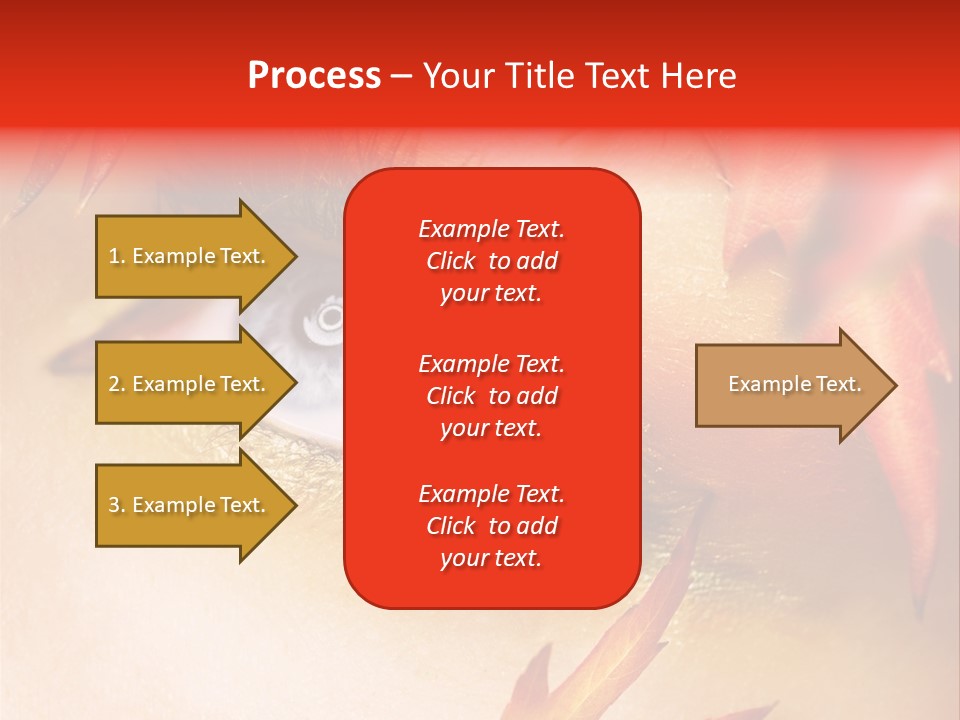 Process – Your Title Text Here

1. Example Text.

2. Example Text.

3. Example Text.

Example Text. Click to add your text.

Example Text. Click to add your text.

Example Text. Click to add your text.

Example Text.